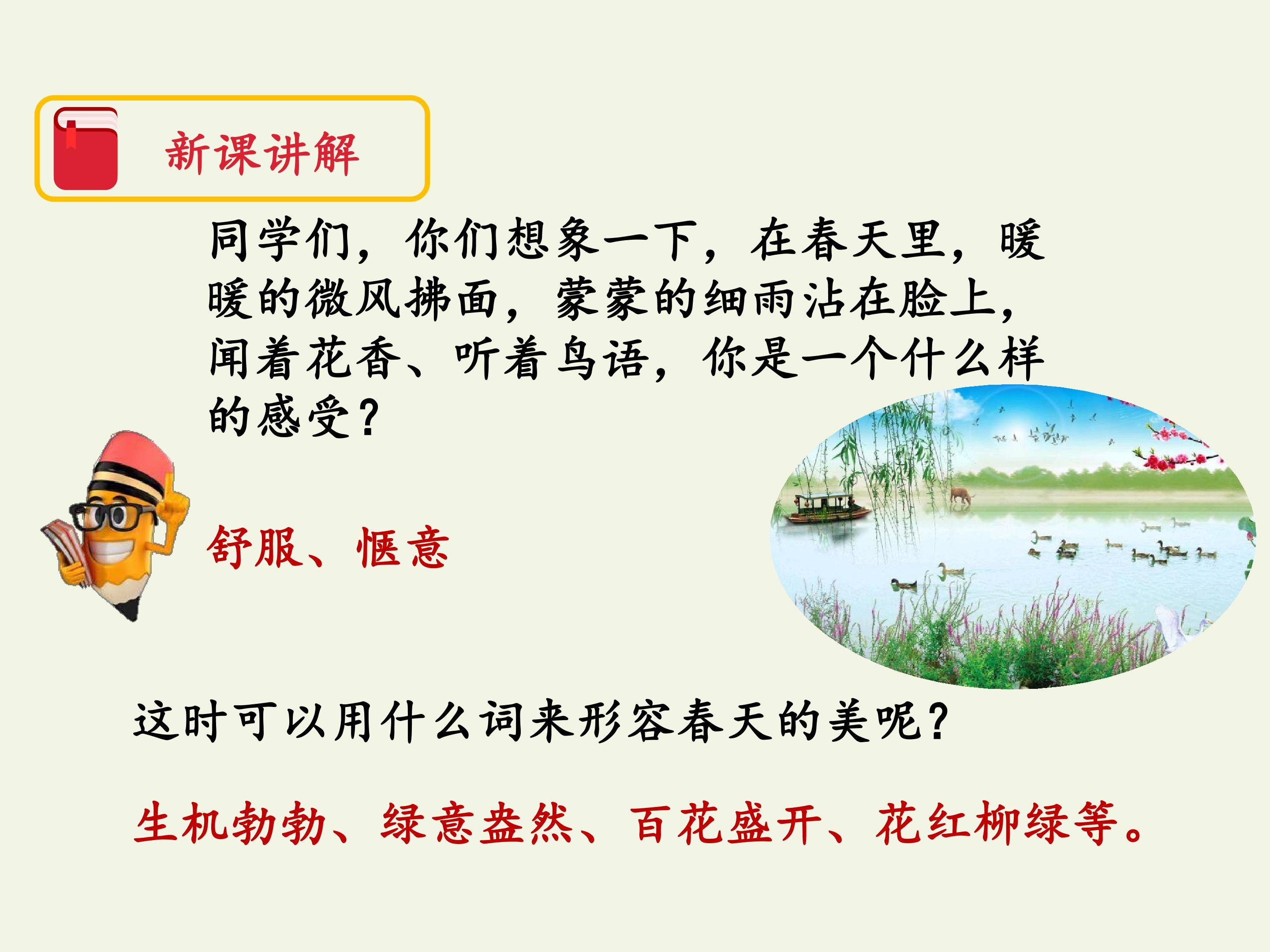 新课讲解

同学们，你们想象一下，在春天里，暖暖的微风拂面，蒙蒙的细雨沾在脸上，闻着花香、听着鸟语，你是一个什么样的感受？

舒服、惬意

这时可以用什么词来形容春天的美呢？

生机勃勃、绿意盎然、百花盛开、花红柳绿等。